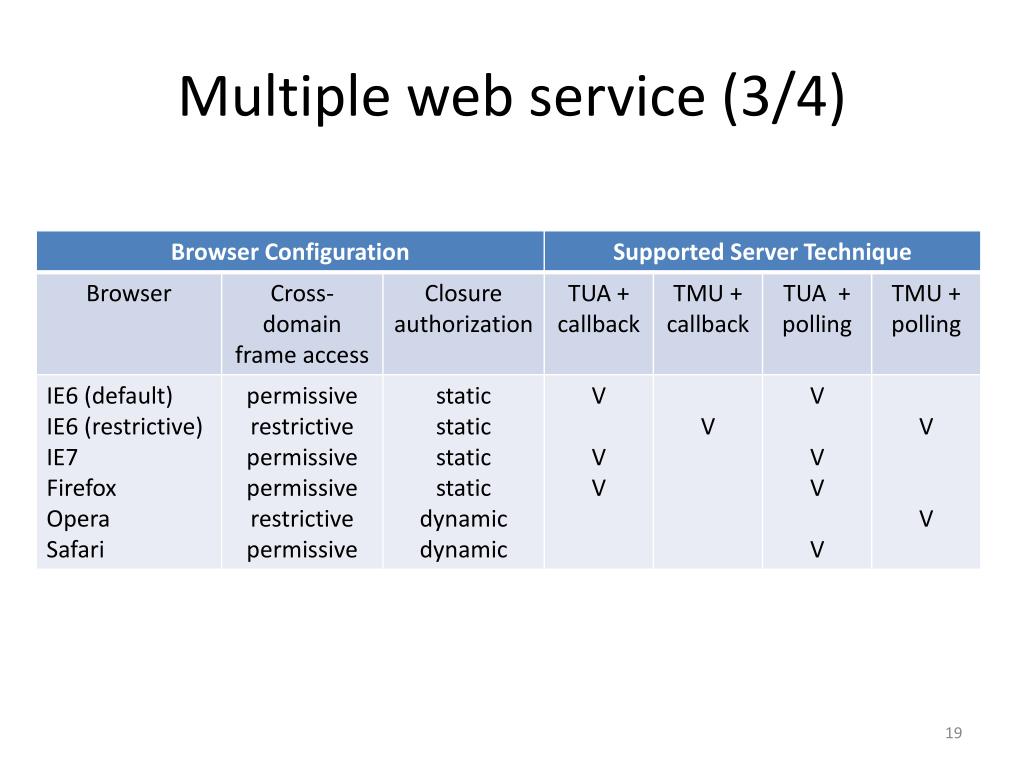 Multiple web service (3/4)

| Browser Configuration | | | Supported Server Technique | | | |
|---|---|---|---|---|---|---|
| Browser | Cross-domain frame access | Closure authorization | TUA + callback | TMU + callback | TUA + polling | TMU + polling |
| IE6 (default) | permissive | static | V | | V | |
| IE6 (restrictive) | restrictive | static | | V | | V |
| IE7 | permissive | static | V | | V | |
| Firefox | permissive | static | V | | V | |
| Opera | restrictive | dynamic | | | | V |
| Safari | permissive | dynamic | | | V | |

19